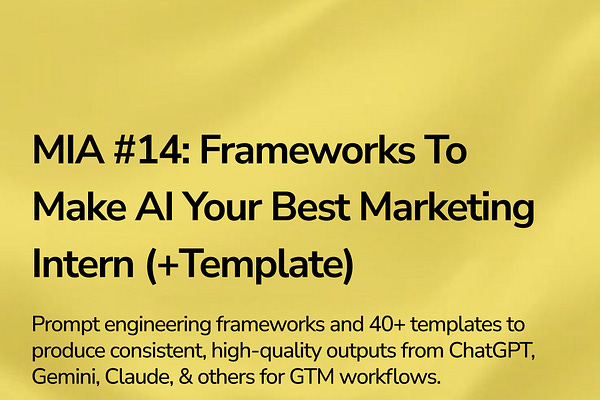 MIA #14: Frameworks To Make AI Your Best Marketing Intern (+Template)

Prompt engineering frameworks and 40+ templates to produce consistent, high-quality outputs from ChatGPT, Gemini, Claude, & others for GTM workflows.